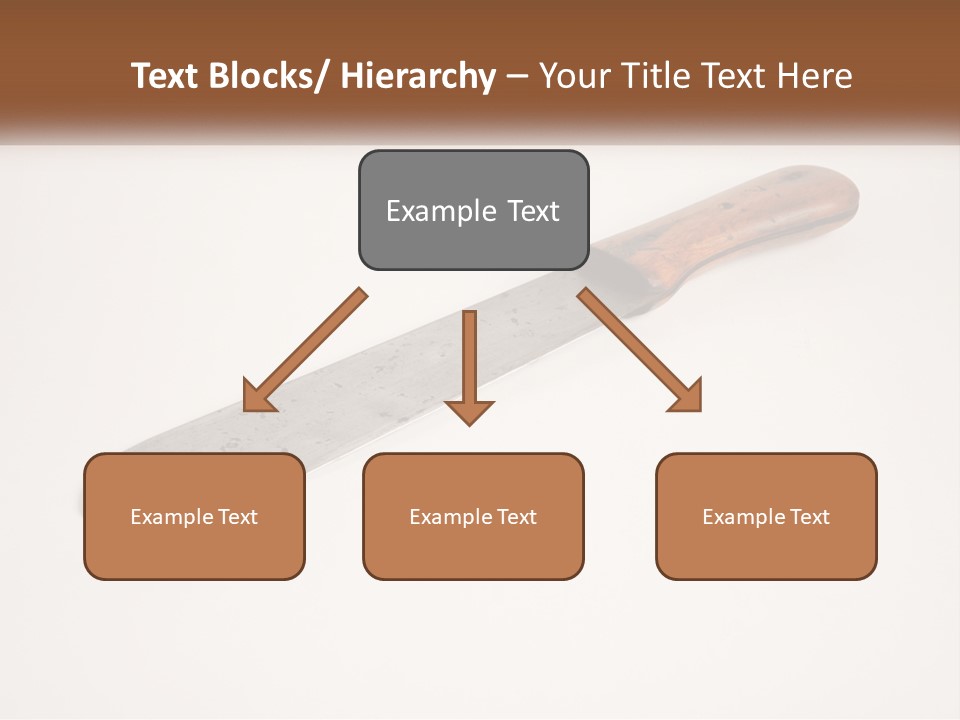 Text Blocks/ Hierarchy – Your Title Text Here

Example Text

Example Text

Example Text

Example Text